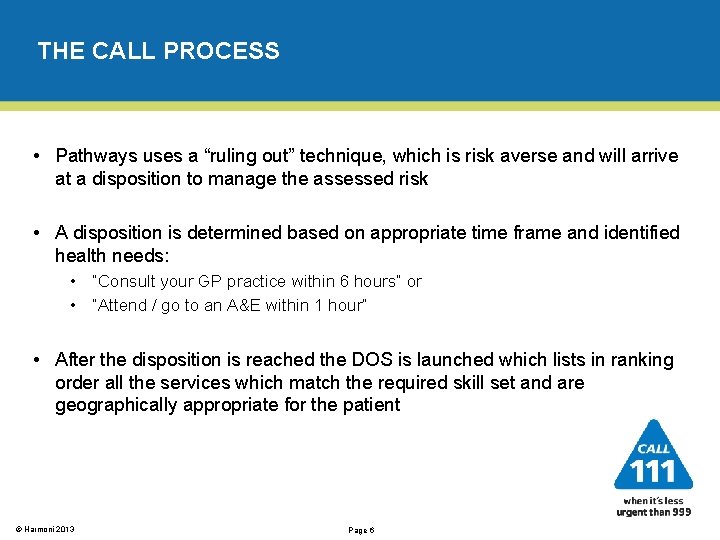 THE CALL PROCESS

• Pathways uses a “ruling out” technique, which is risk averse and will arrive at a disposition to manage the assessed risk

• A disposition is determined based on appropriate time frame and identified health needs:
• "Consult your GP practice within 6 hours" or
• "Attend / go to an A&E within 1 hour"

• After the disposition is reached the DOS is launched which lists in ranking order all the services which match the required skill set and are geographically appropriate for the patient

CALL 111

when it's less urgent than 999

© Harmoni 2013

Page 6